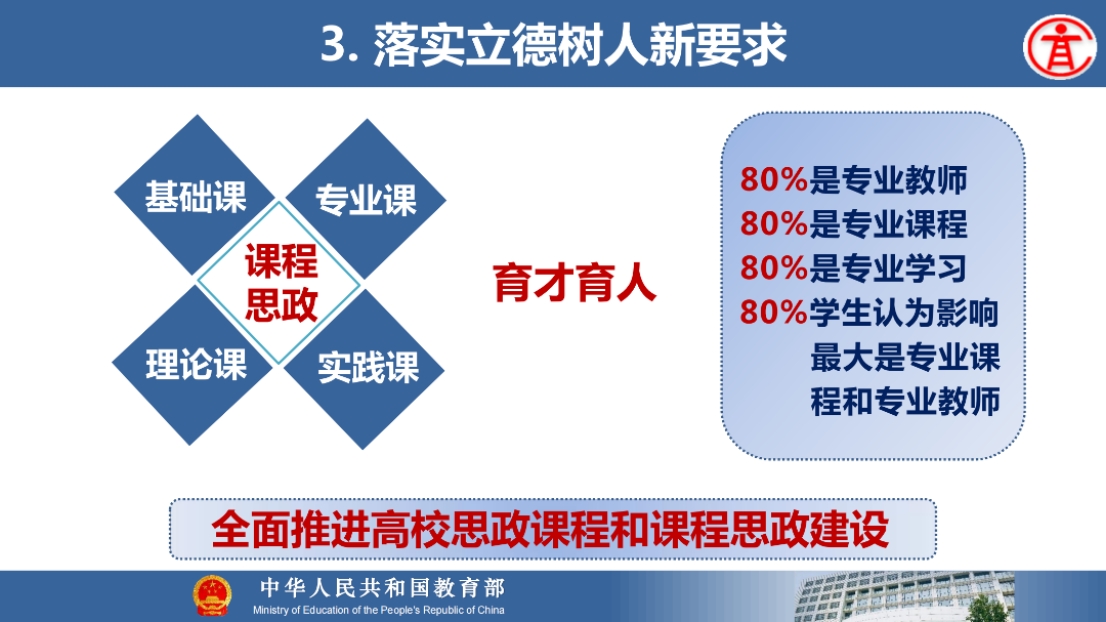 3. 落实立德树人新要求

基础课
专业课
课程思政
理论课
实践课

育才育人

80%是专业教师
80%是专业课程
80%是专业学习
80%学生认为影响最大是专业课程和专业教师

全面推进高校思政课程和课程思政建设

中华人民共和国教育部
Ministry of Education of the People's Republic of China